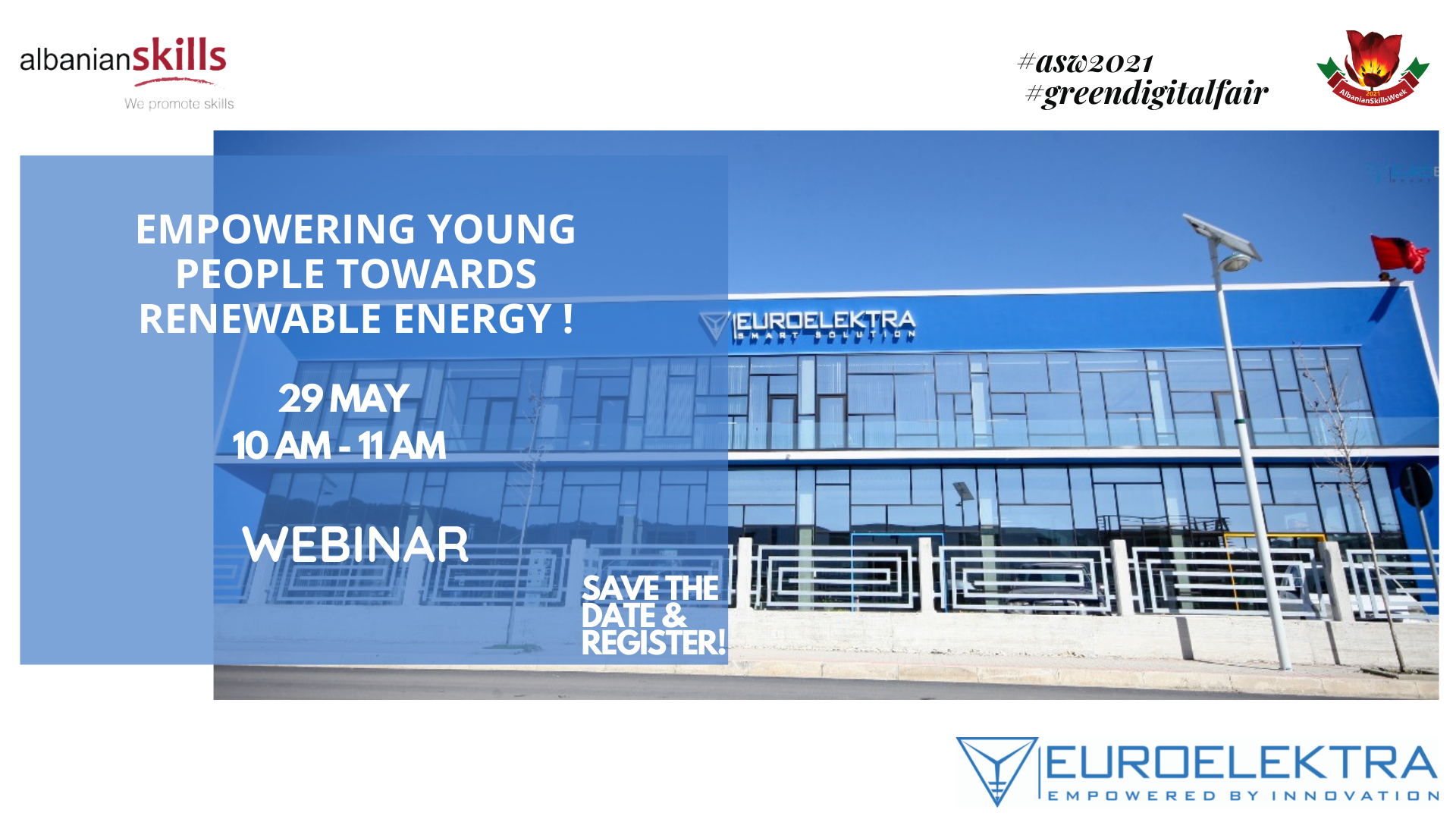 albanianskills
We promote skills

#asw2021
#greendigitalfair

2021
AlbanianSkillsWeek

EMPOWERING YOUNG PEOPLE TOWARDS RENEWABLE ENERGY !

29 MAY
10 AM - 11 AM

WEBINAR

SAVE THE DATE & REGISTER!

EUROELEKTRA
SMART SOLUTION

EUROELEKTRA
EMPOWERED BY INNOVATION